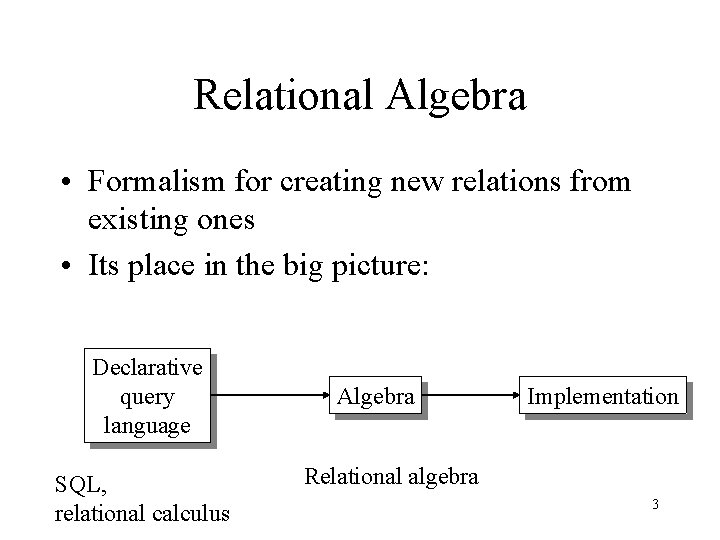 Relational Algebra

• Formalism for creating new relations from existing ones
• Its place in the big picture:

Declarative query language

Algebra

Implementation

SQL, relational calculus

Relational algebra

3